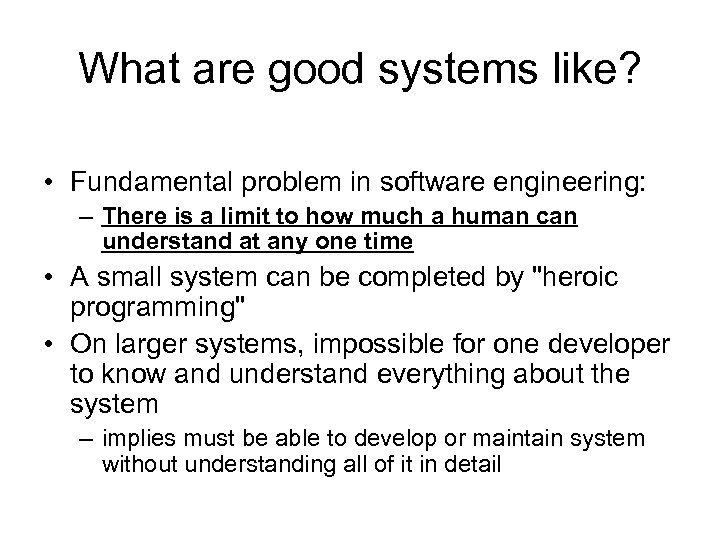 What are good systems like?

• Fundamental problem in software engineering:
– There is a limit to how much a human can understand at any one time

• A small system can be completed by "heroic programming"

• On larger systems, impossible for one developer to know and understand everything about the system
– implies must be able to develop or maintain system without understanding all of it in detail